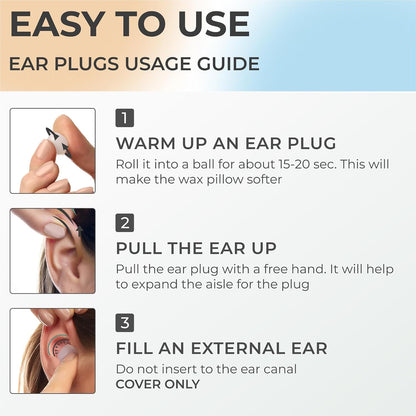 EASY TO USE

EAR PLUGS USAGE GUIDE

1

WARM UP AN EAR PLUG

Roll it into a ball for about 15-20 sec. This will make the wax pillow softer

2

PULL THE EAR UP

Pull the ear plug with a free hand. It will help to expand the aisle for the plug

3

FILL AN EXTERNAL EAR

Do not insert to the ear canal
COVER ONLY